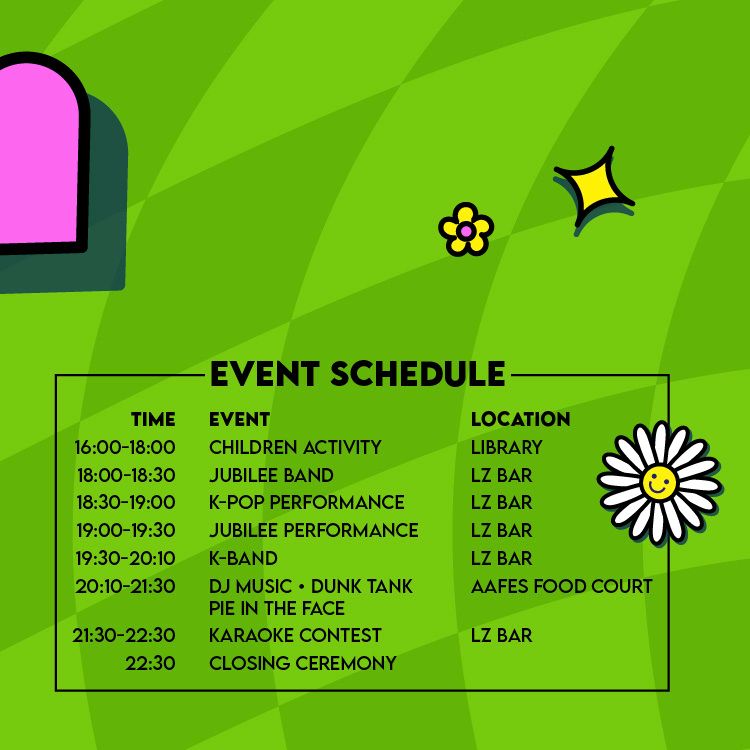 EVENT SCHEDULE

| TIME | EVENT | LOCATION |
|---|---|---|
| 16:00-18:00 | CHILDREN ACTIVITY | LIBRARY |
| 18:00-18:30 | JUBILEE BAND | LZ BAR |
| 18:30-19:00 | K-POP PERFORMANCE | LZ BAR |
| 19:00-19:30 | JUBILEE PERFORMANCE | LZ BAR |
| 19:30-20:10 | K-BAND | LZ BAR |
| 20:10-21:30 | DJ MUSIC • DUNK TANK PIE IN THE FACE | AAFES FOOD COURT |
| 21:30-22:30 | KARAOKE CONTEST | LZ BAR |
| 22:30 | CLOSING CEREMONY | |